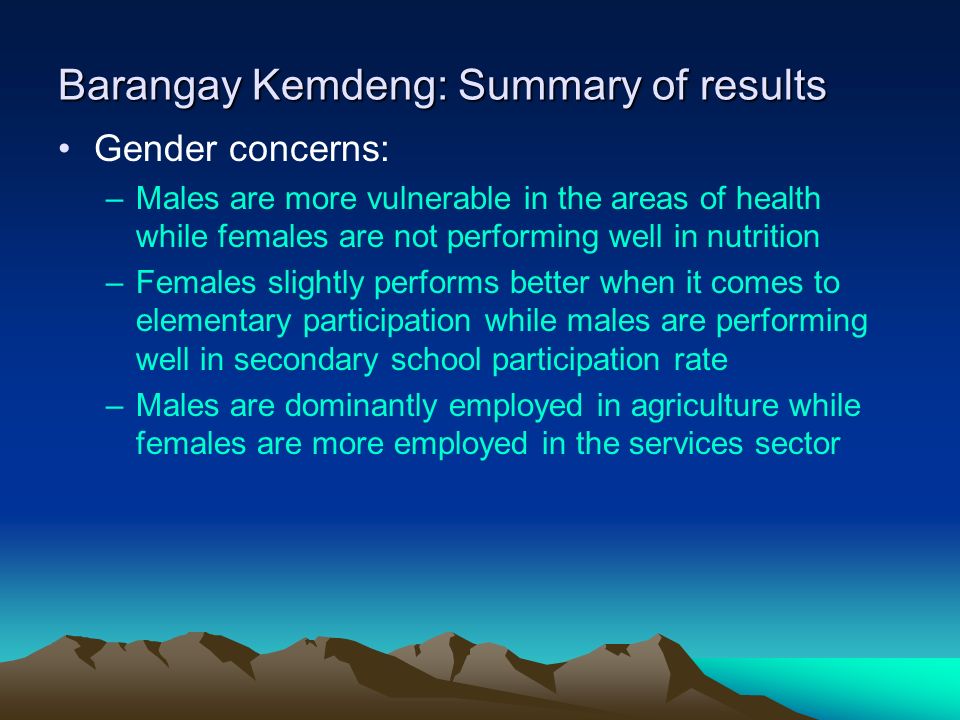 Barangay Kemdeng: Summary of results

• Gender concerns:

– Males are more vulnerable in the areas of health while females are not performing well in nutrition

– Females slightly performs better when it comes to elementary participation while males are performing well in secondary school participation rate

– Males are dominantly employed in agriculture while females are more employed in the services sector